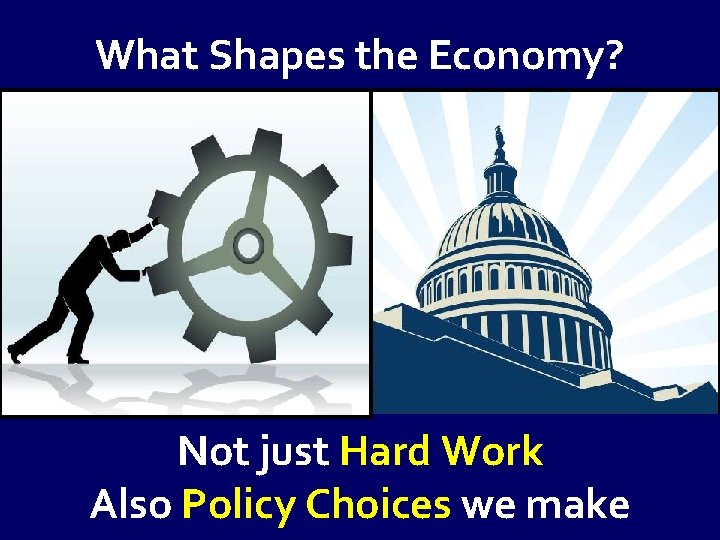 What Shapes the Economy?

Not just Hard Work
Also Policy Choices we make